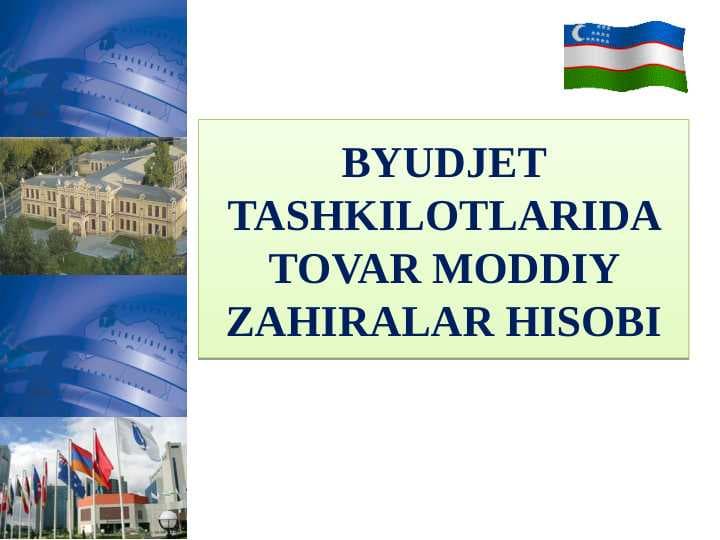 BYUDJET TASHKILOTLARIDA TOVAR MODDIY ZAHIRALAR HISOBI